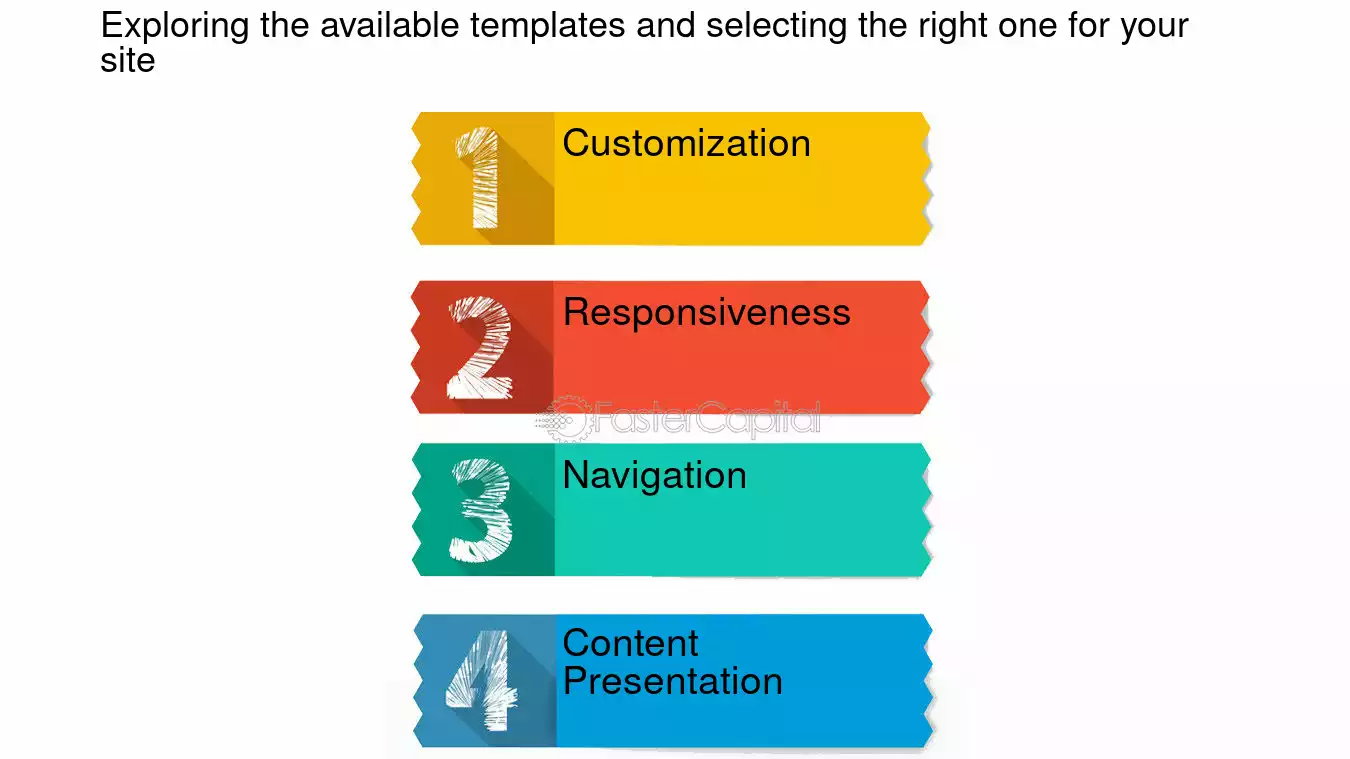 Exploring the available templates and selecting the right one for your site

1 Customization

2 Responsiveness

FasterCapital

3 Navigation

4 Content Presentation